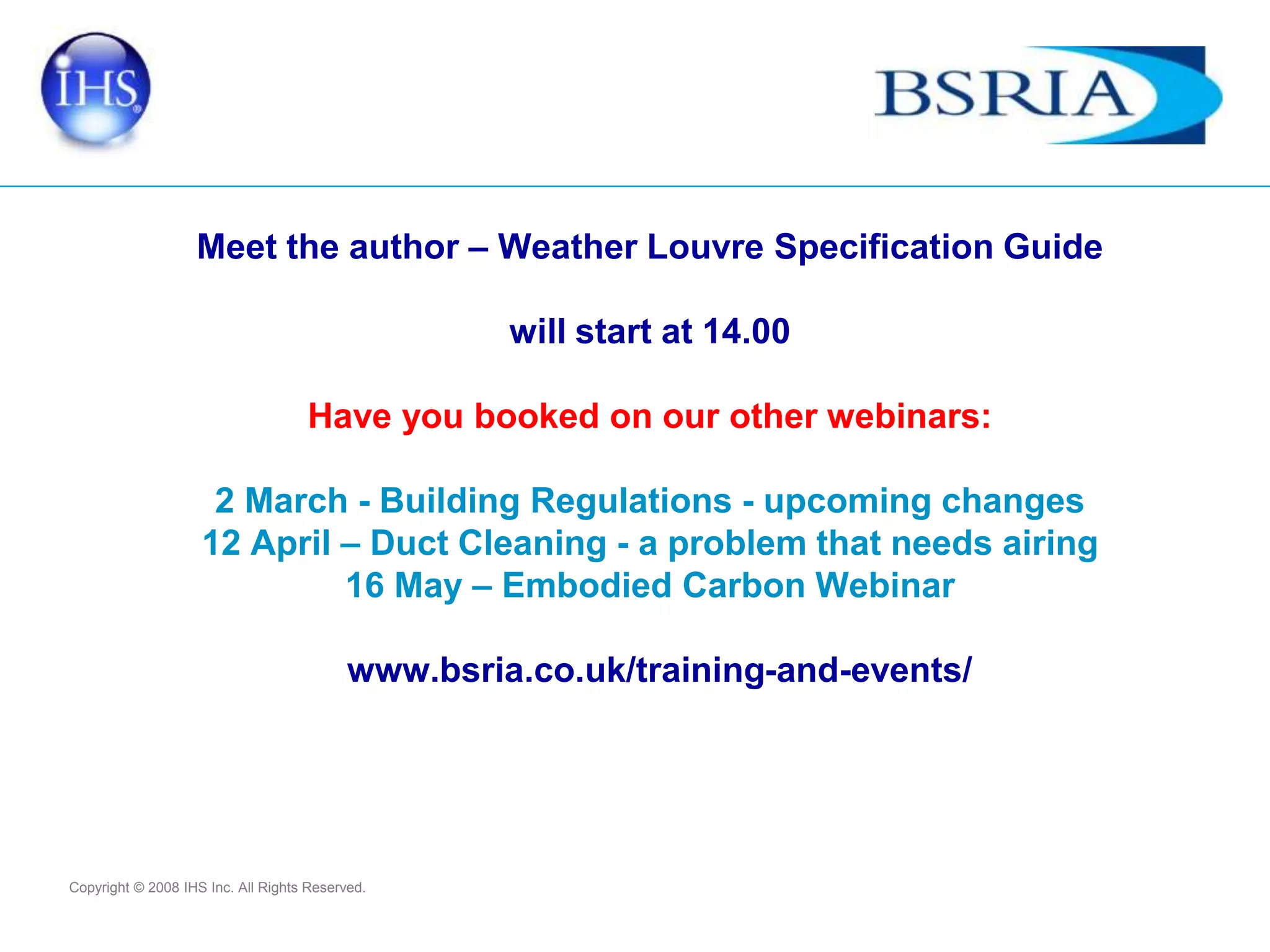 IHS

BSRIA

Meet the author – Weather Louvre Specification Guide

will start at 14.00

Have you booked on our other webinars:

2 March - Building Regulations - upcoming changes
12 April – Duct Cleaning - a problem that needs airing
16 May – Embodied Carbon Webinar

www.bsria.co.uk/training-and-events/

Copyright © 2008 IHS Inc. All Rights Reserved.